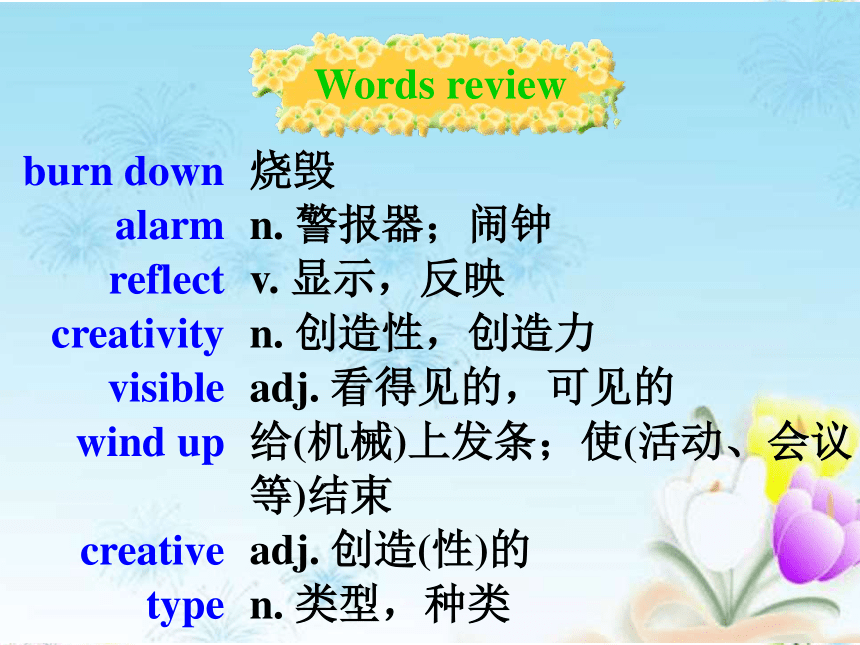 Words review

burn down 烧毁
alarm n. 警报器；闹钟
reflect v. 显示，反映
creativity n. 创造性，创造力
visible adj. 看得见的，可见的
wind up 给(机械)上发条；使(活动、会议等)结束
creative adj. 创造(性)的
type n. 类型，种类